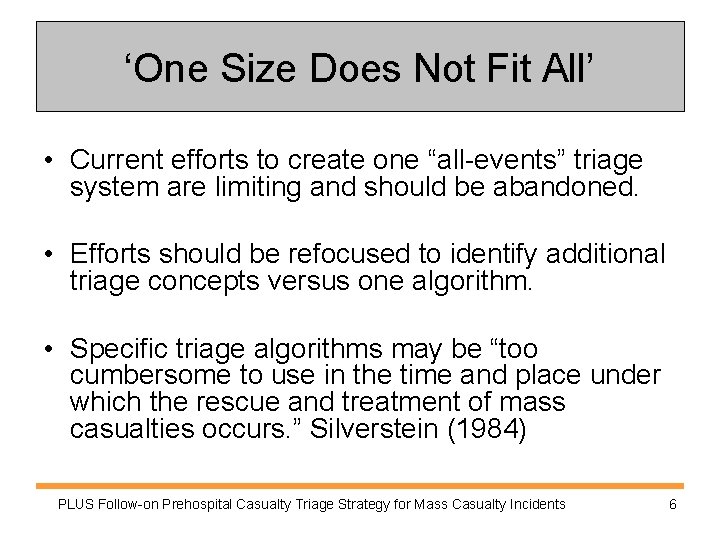 ‘One Size Does Not Fit All’

• Current efforts to create one “all-events” triage system are limiting and should be abandoned.

• Efforts should be refocused to identify additional triage concepts versus one algorithm.

• Specific triage algorithms may be “too cumbersome to use in the time and place under which the rescue and treatment of mass casualties occurs.” Silverstein (1984)

PLUS Follow-on Prehospital Casualty Triage Strategy for Mass Casualty Incidents

6